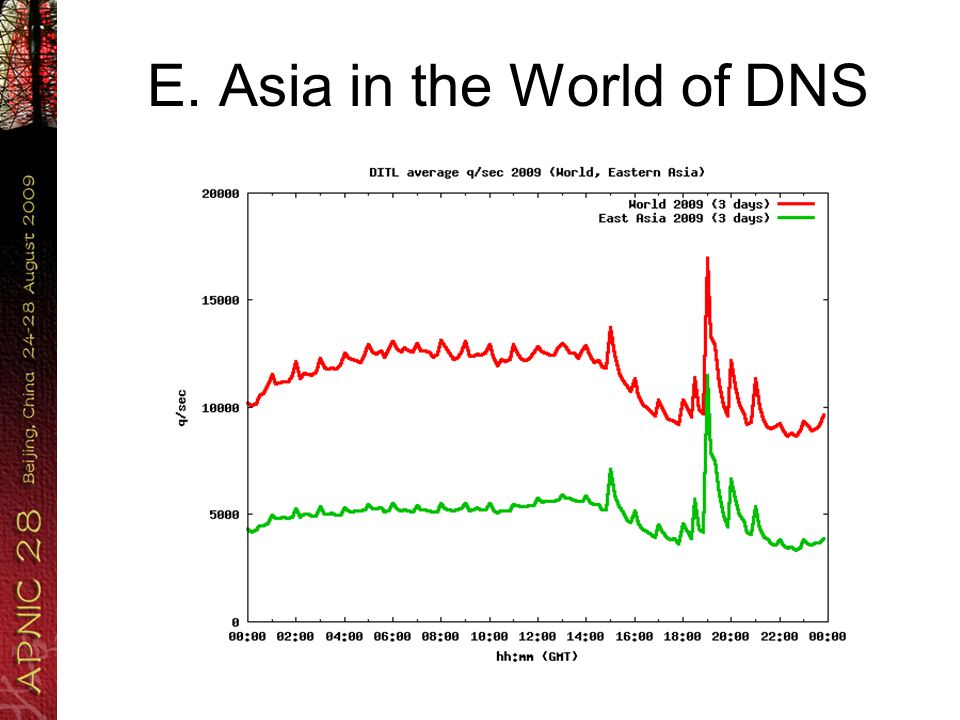 APNIC 28 Beijing, China 24-28 August 2009

E. Asia in the World of DNS

DITL average q/sec 2009 (World, Eastern Asia)

World 2009 (3 days)
East Asia 2009 (3 days)

q/sec

20000
15000
10000
5000
0

00:00 02:00 04:00 06:00 08:00 10:00 12:00 14:00 16:00 18:00 20:00 22:00 00:00

hh:mm (GMT)